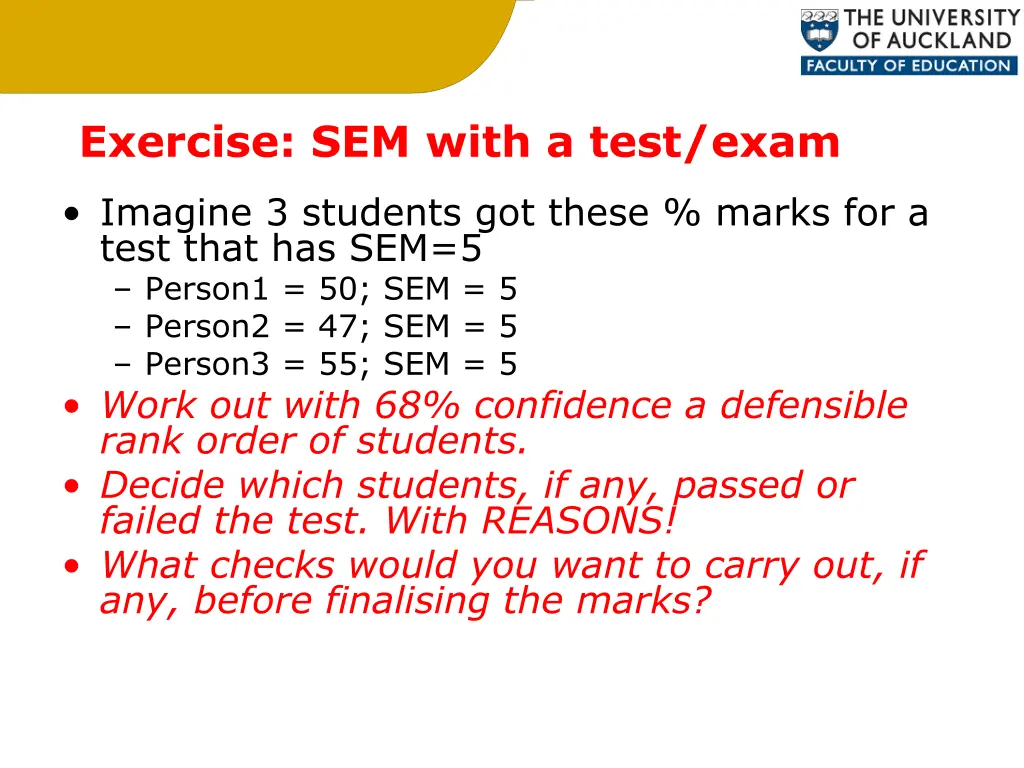 THE UNIVERSITY OF AUCKLAND
FACULTY OF EDUCATION

Exercise: SEM with a test/exam

• Imagine 3 students got these % marks for a test that has SEM=5
– Person1 = 50; SEM = 5
– Person2 = 47; SEM = 5
– Person3 = 55; SEM = 5
• Work out with 68% confidence a defensible rank order of students.
• Decide which students, if any, passed or failed the test. With REASONS!
• What checks would you want to carry out, if any, before finalising the marks?